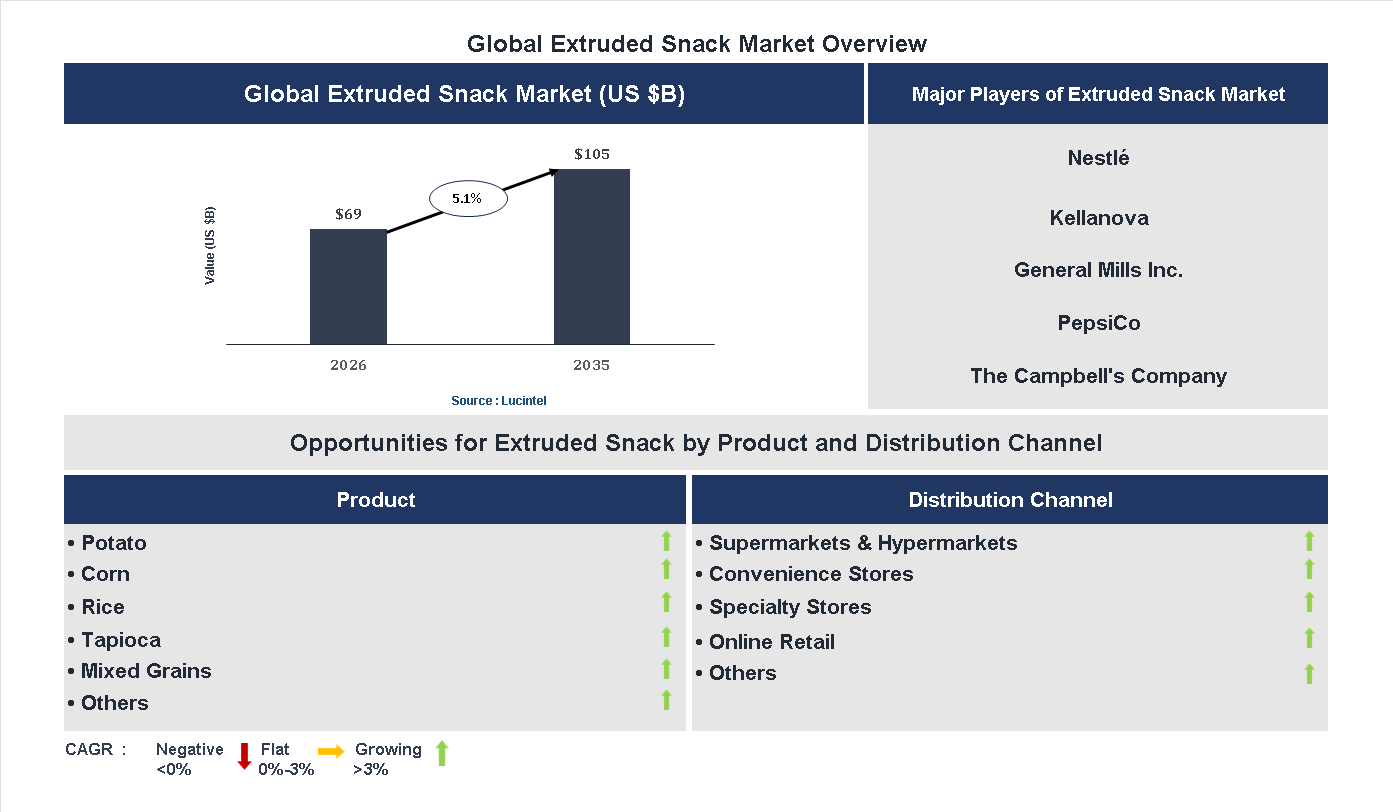 Global Extruded Snack Market Overview

Global Extruded Snack Market (US $B)

Value (US $B)

$69

5.1%

$105

2026

2035

Source : Lucintel

Major Players of Extruded Snack Market

Nestlé

Kellanova

General Mills Inc.

PepsiCo

The Campbell's Company

Opportunities for Extruded Snack by Product and Distribution Channel

Product

• Potato
• Corn
• Rice
• Tapioca
• Mixed Grains
• Others

Distribution Channel

• Supermarkets & Hypermarkets
• Convenience Stores
• Specialty Stores
• Online Retail
• Others

CAGR : Negative <0% Flat 0%-3% Growing >3%